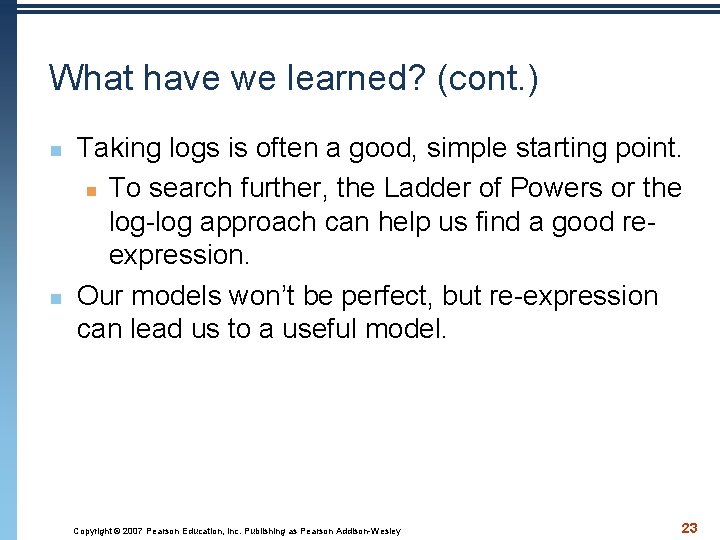 What have we learned? (cont.)

Taking logs is often a good, simple starting point.

To search further, the Ladder of Powers or the log-log approach can help us find a good re-expression.

Our models won't be perfect, but re-expression can lead us to a useful model.

Copyright © 2007 Pearson Education, Inc. Publishing as Pearson Addison-Wesley

23